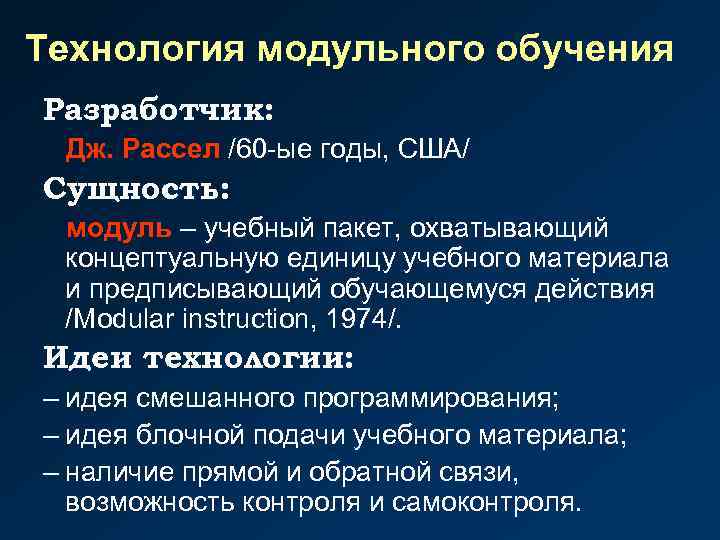 Технология модульного обучения

Разработчик:

Дж. Рассел /60-ые годы, США/

Сущность:

модуль – учебный пакет, охватывающий концептуальную единицу учебного материала и предписывающий обучающемуся действия /Modular instruction, 1974/.

Идеи технологии:

– идея смешанного программирования;

– идея блочной подачи учебного материала;

– наличие прямой и обратной связи, возможность контроля и самоконтроля.